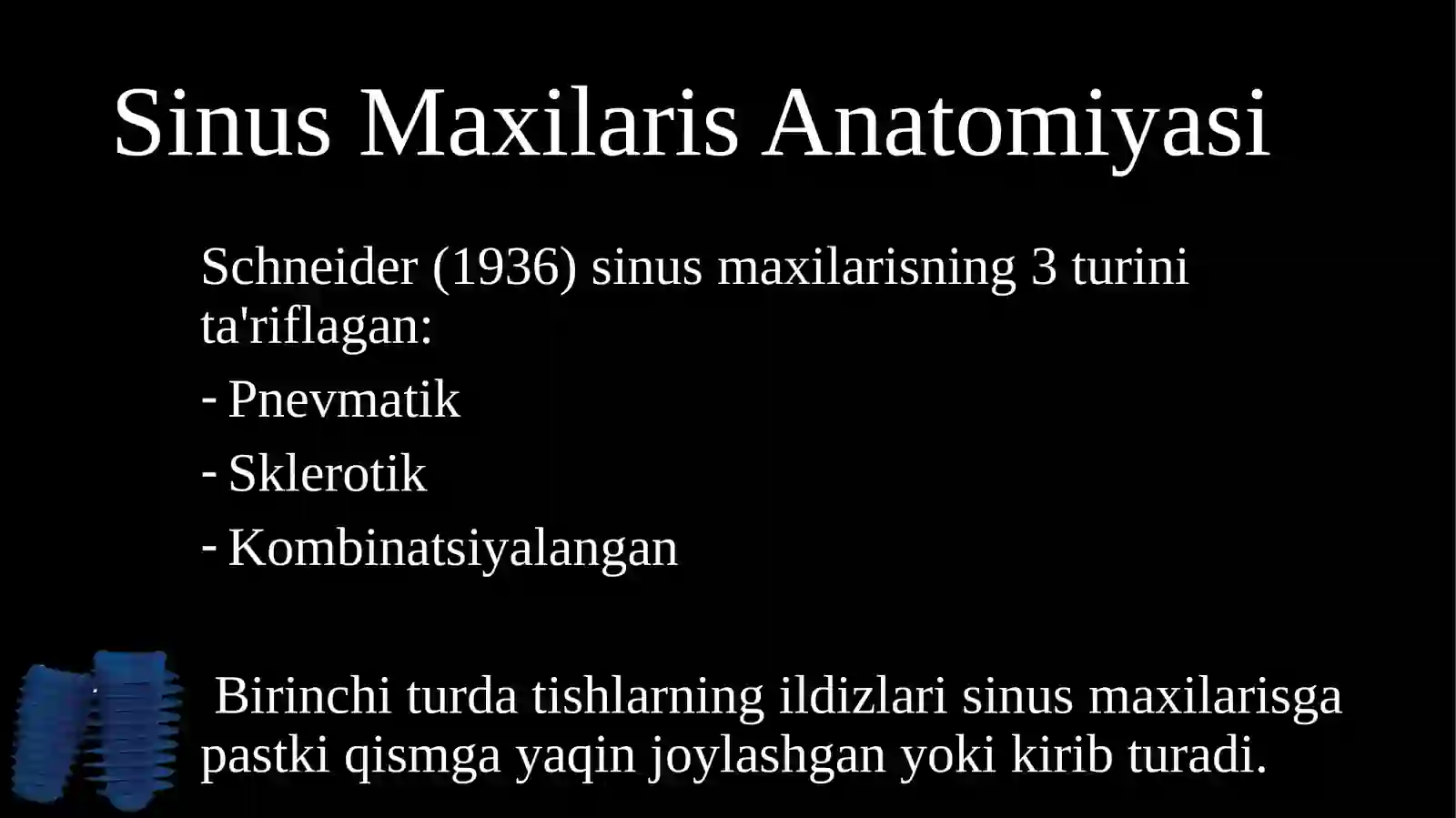 Sinus Maxilaris Anatomiyasi

Schneider (1936) sinus maxilarisning 3 turini ta'riflagan:

- Pnevmatik
- Sklerotik
- Kombinatsiyalangan

Birinchi turda tishlarning ildizlari sinus maxilarisga pastki qismga yaqin joylashgan yoki kirib turadi.